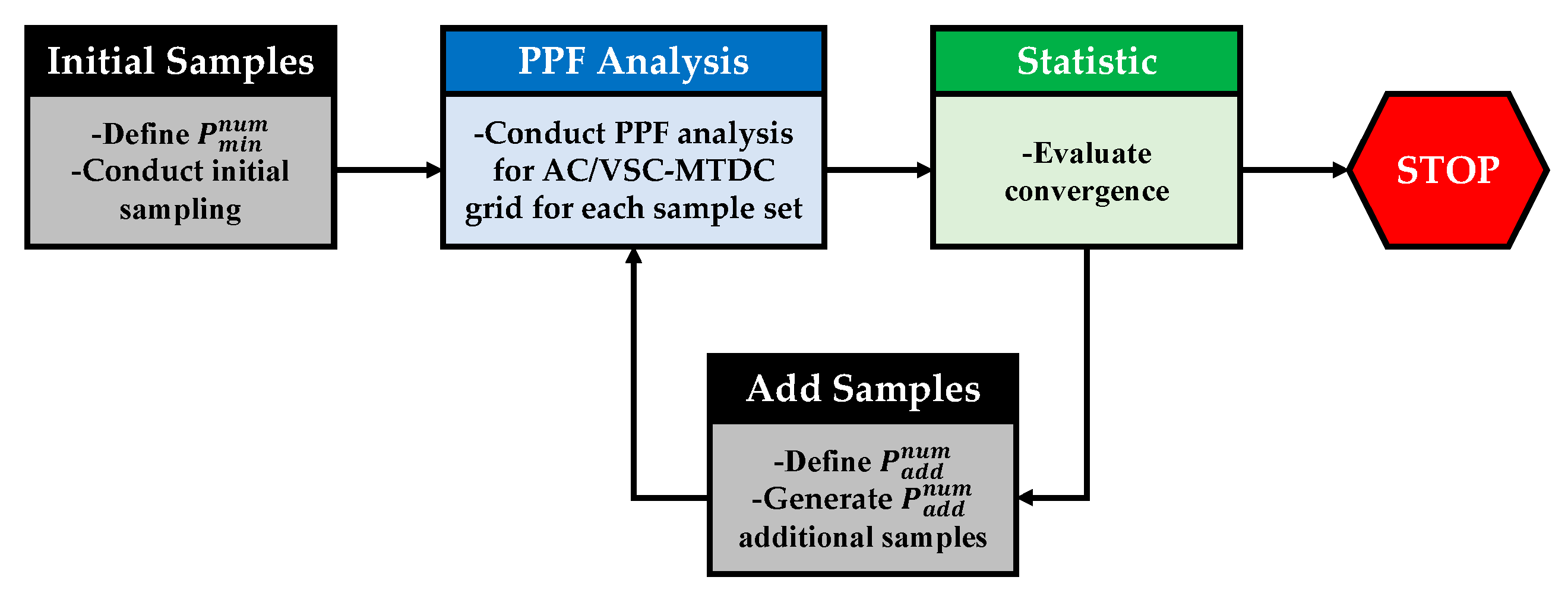 Initial Samples

-Define $P_{min}^{num}$
-Conduct initial sampling

PPF Analysis

-Conduct PPF analysis for AC/VSC-MTDC grid for each sample set

Statistic

-Evaluate convergence

STOP

Add Samples

-Define $P_{add}^{num}$
-Generate $P_{add}^{num}$ additional samples